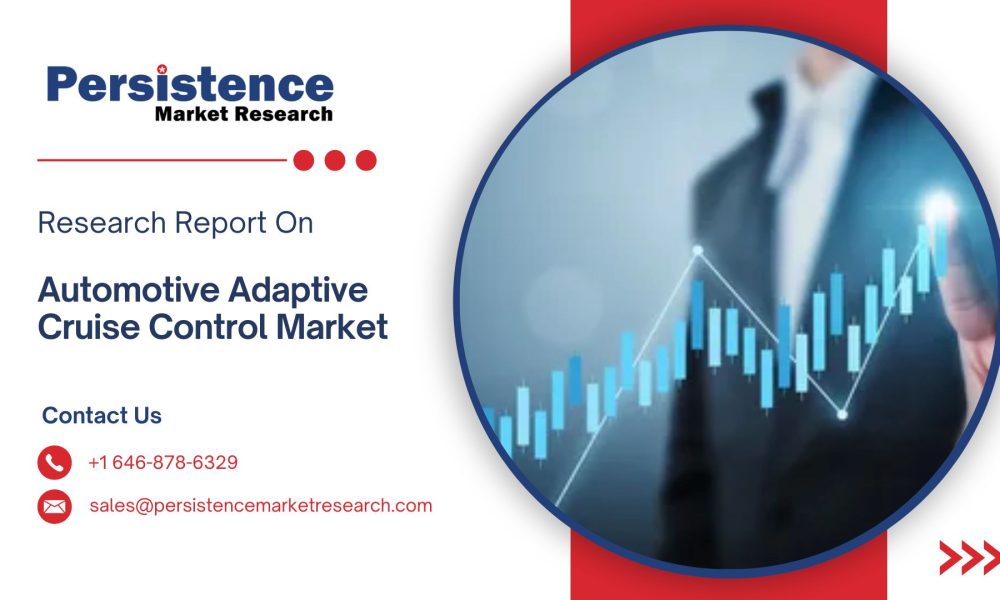 Persistence
Market Research

Research Report On

Automotive Adaptive Cruise Control Market

Contact Us

+1 646-878-6329

sales@persistencemarketresearch.com